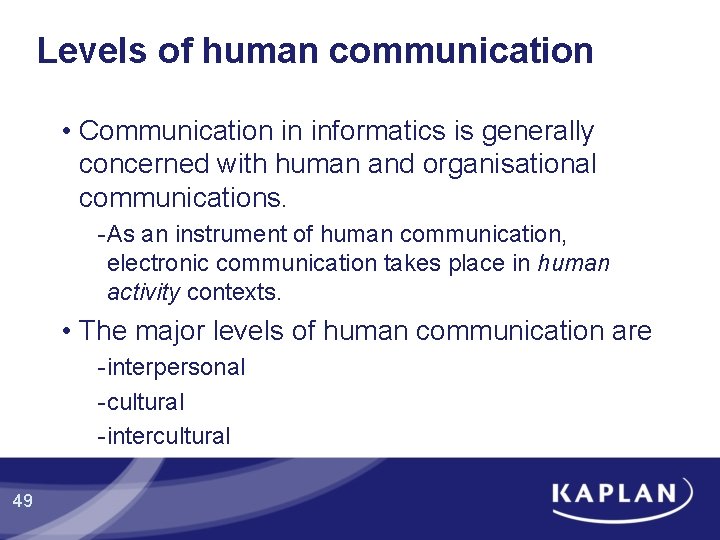 Levels of human communication

• Communication in informatics is generally concerned with human and organisational communications.

- As an instrument of human communication, electronic communication takes place in human activity contexts.

• The major levels of human communication are

- interpersonal
- cultural
- intercultural

49

KAPLAN